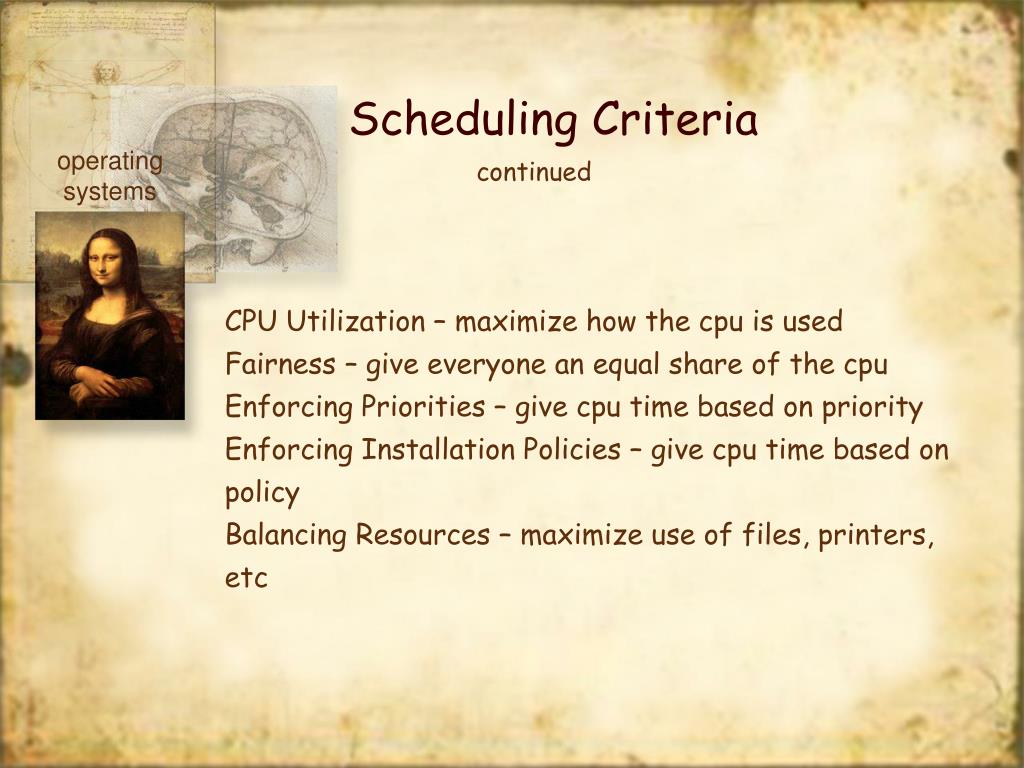 operating systems

Scheduling Criteria
continued

CPU Utilization – maximize how the cpu is used
Fairness – give everyone an equal share of the cpu
Enforcing Priorities – give cpu time based on priority
Enforcing Installation Policies – give cpu time based on policy
Balancing Resources – maximize use of files, printers, etc